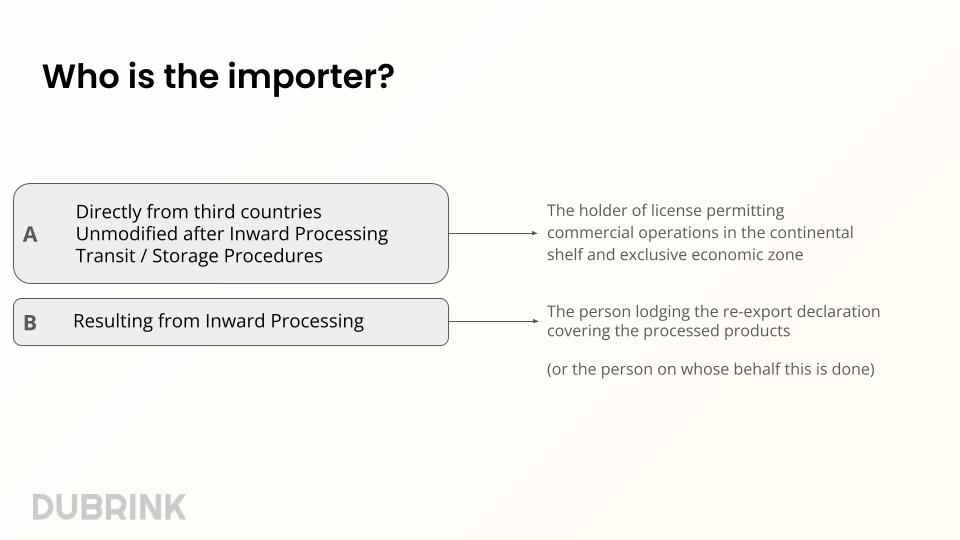 Who is the importer?

A
Directly from third countries
Unmodified after Inward Processing
Transit / Storage Procedures

The holder of license permitting commercial operations in the continental shelf and exclusive economic zone

B
Resulting from Inward Processing

The person lodging the re-export declaration covering the processed products

(or the person on whose behalf this is done)

DUBRINK